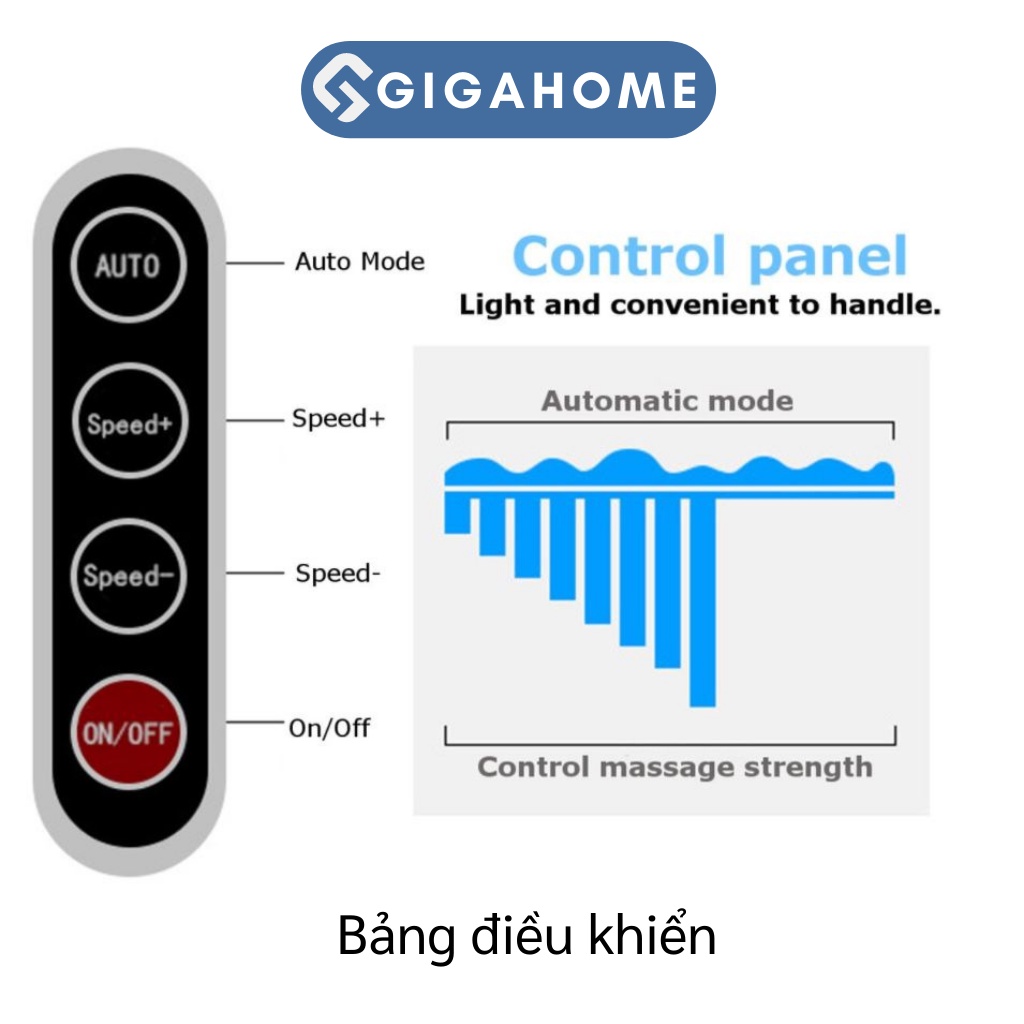 GIGAHOME

AUTO
Auto Mode

Speed+
Speed+

Speed-
Speed-

ON/OFF
On/Off

Control panel
Light and convenient to handle.

Automatic mode

Control massage strength

Bảng điều khiển